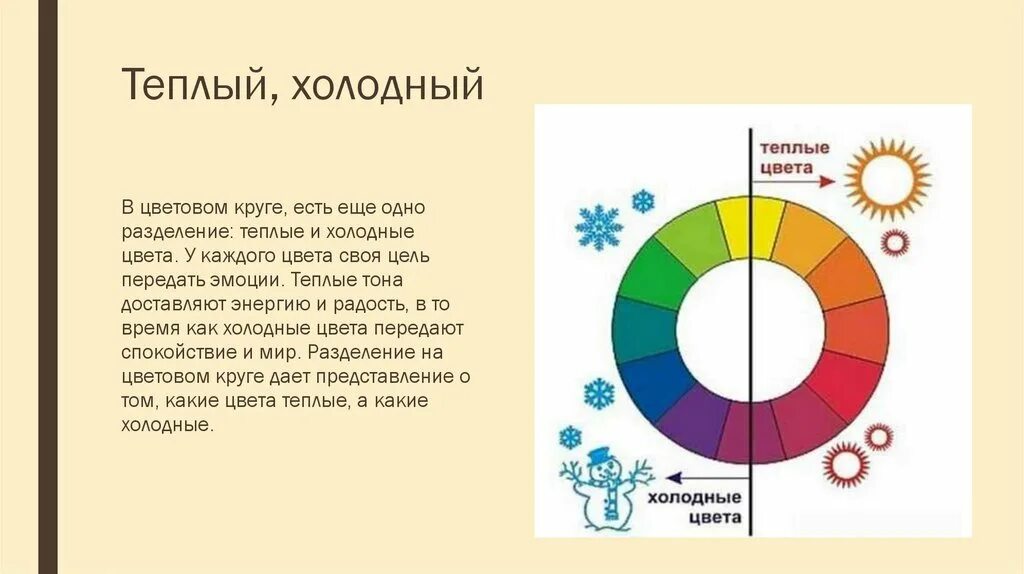 Теплый, холодный

В цветовом круге, есть еще одно разделение: теплые и холодные цвета. У каждого цвета своя цель передать эмоции. Теплые тона доставляют энергию и радость, в то время как холодные цвета передают спокойствие и мир. Разделение на цветовом круге дает представление о том, какие цвета теплые, а какие холодные.

теплые цвета

холодные цвета